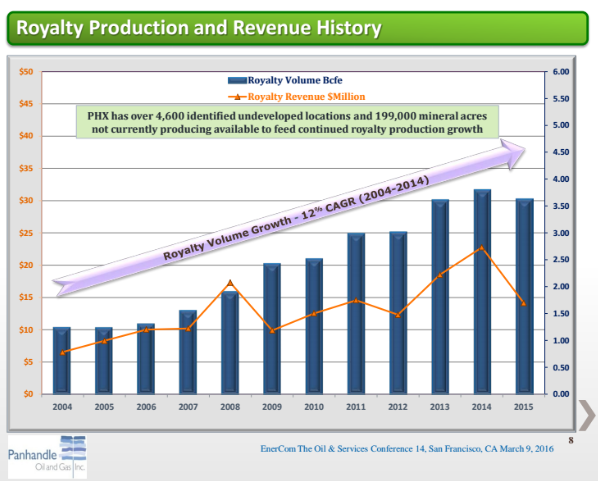 Royalty Production and Revenue History

Royalty Volume Bcfe

Royalty Revenue $Million

PHX has over 4,600 identified undeveloped locations and 199,000 mineral acres not currently producing available to feed continued royalty production growth

Royalty Volume Growth - 12% CAGR (2004-2014)

$50
$45
$40
$35
$30
$25
$20
$15
$10
$5
$0

6.00
5.50
5.00
4.50
4.00
3.50
3.00
2.50
2.00
1.50
1.00
0.50
0.00

2004 2005 2006 2007 2008 2009 2010 2011 2012 2013 2014 2015

8

Panhandle Oil and Gas Inc.

EnerCom The Oil & Services Conference 14, San Francisco, CA March 9, 2016